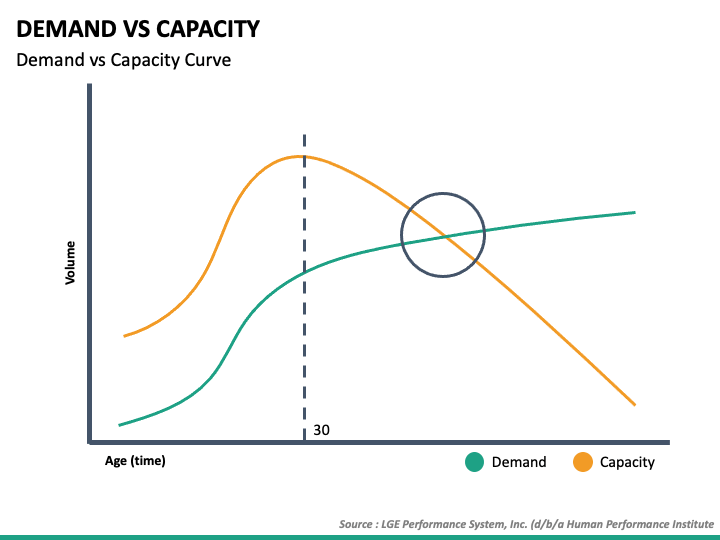 DEMAND VS CAPACITY
Demand vs Capacity Curve

Volume

30

Age (time)

Demand Capacity

Source : LGE Performance System, Inc. (d/b/a Human Performance Institute